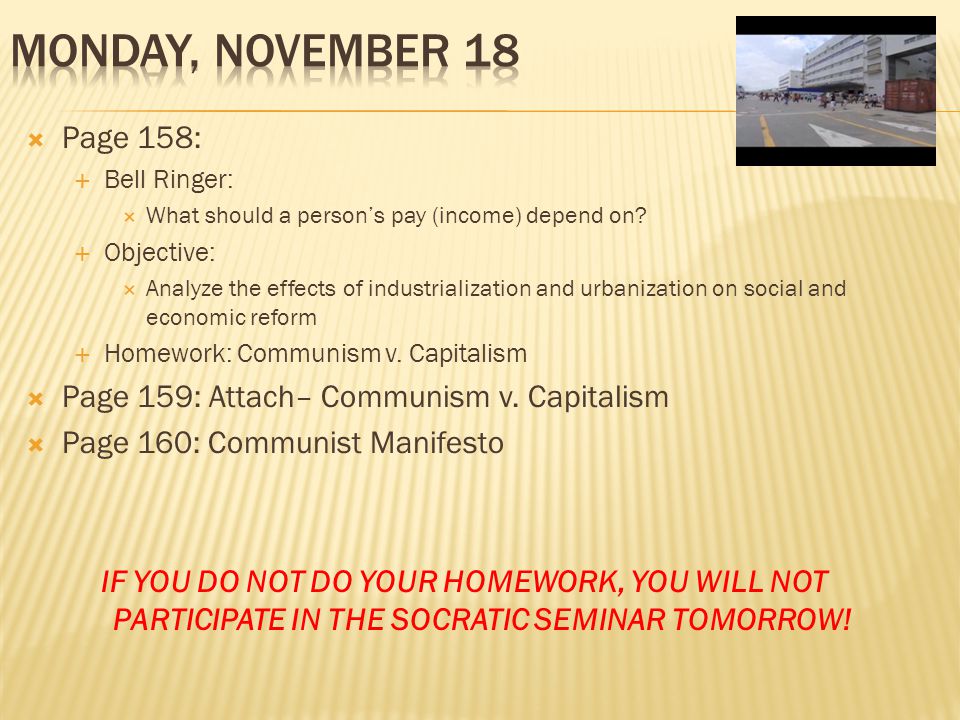 MONDAY, NOVEMBER 18

Page 158:

Bell Ringer:

What should a person's pay (income) depend on?

Objective:

Analyze the effects of industrialization and urbanization on social and economic reform

Homework: Communism v. Capitalism

Page 159: Attach– Communism v. Capitalism

Page 160: Communist Manifesto

IF YOU DO NOT DO YOUR HOMEWORK, YOU WILL NOT PARTICIPATE IN THE SOCRATIC SEMINAR TOMORROW!